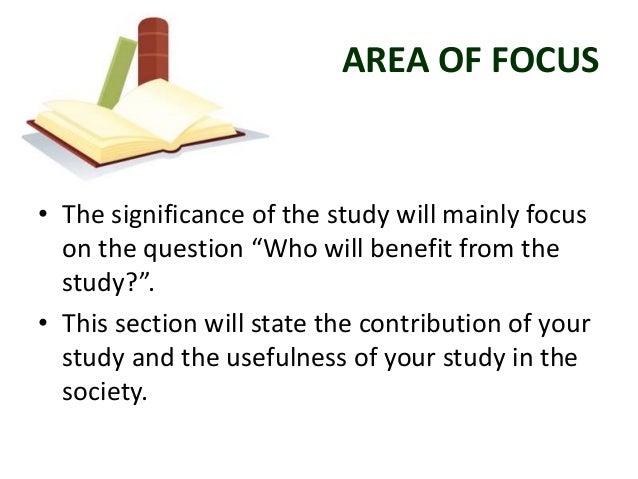 AREA OF FOCUS

• The significance of the study will mainly focus on the question “Who will benefit from the study?”.

• This section will state the contribution of your study and the usefulness of your study in the society.